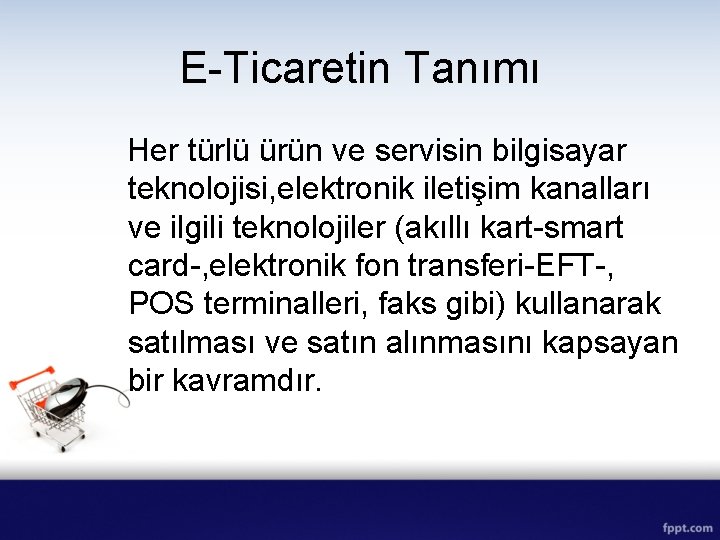 E-Ticaretin Tanımı

Her türlü ürün ve servisin bilgisayar teknolojisi,elektronik iletişim kanalları ve ilgili teknolojiler (akıllı kart-smart card-,elektronik fon transferi-EFT-, POS terminalleri, faks gibi) kullanarak satılması ve satın alınmasını kapsayan bir kavramdır.

fppt.com